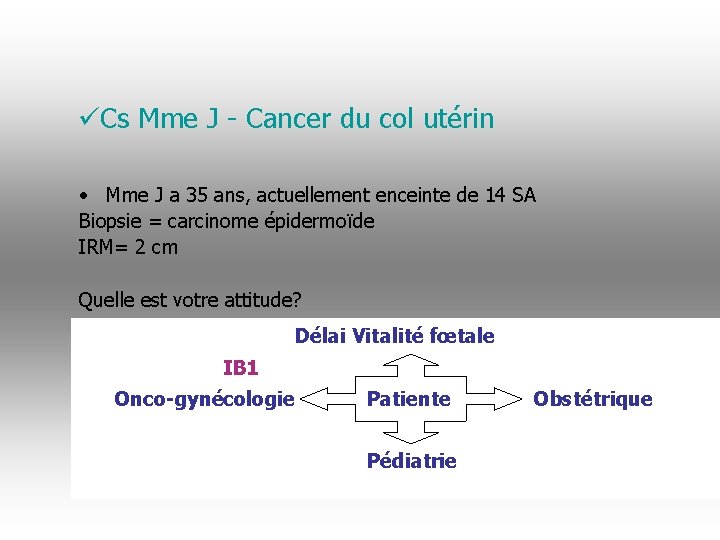 ✓Cs Mme J - Cancer du col utérin

• Mme J a 35 ans, actuellement enceinte de 14 SA
Biopsie = carcinome épidermoïde
IRM= 2 cm

Quelle est votre attitude?

Délai Vitalité fœtale

IB1

Onco-gynécologie

Patiente

Obstétrique

Pédiatrie